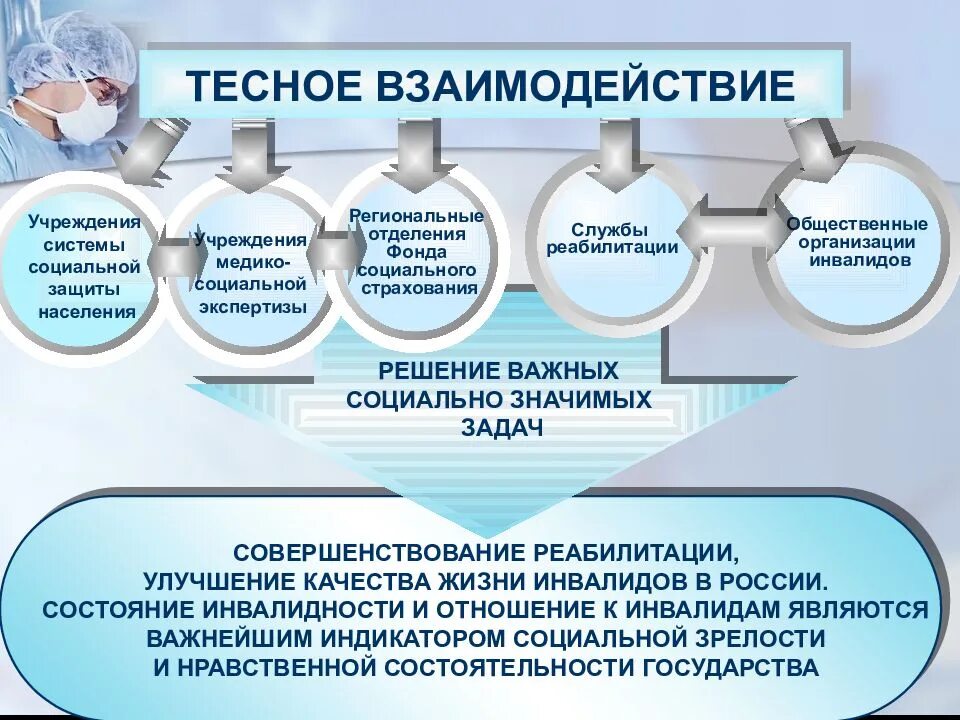 ТЕСНОЕ ВЗАИМОДЕЙСТВИЕ

Учреждения системы социальной защиты населения

Учреждения медико-социальной экспертизы

Региональные отделения Фонда социального страхования

Службы реабилитации

Общественные организации инвалидов

РЕШЕНИЕ ВАЖНЫХ СОЦИАЛЬНО ЗНАЧИМЫХ ЗАДАЧ

СОВЕРШЕНСТВОВАНИЕ РЕАБИЛИТАЦИИ, УЛУЧШЕНИЕ КАЧЕСТВА ЖИЗНИ ИНВАЛИДОВ В РОССИИ. СОСТОЯНИЕ ИНВАЛИДНОСТИ И ОТНОШЕНИЕ К ИНВАЛИДАМ ЯВЛЯЮТСЯ ВАЖНЕЙШИМ ИНДИКАТОРОМ СОЦИАЛЬНОЙ ЗРЕЛОСТИ И НРАВСТВЕННОЙ СОСТОЯТЕЛЬНОСТИ ГОСУДАРСТВА